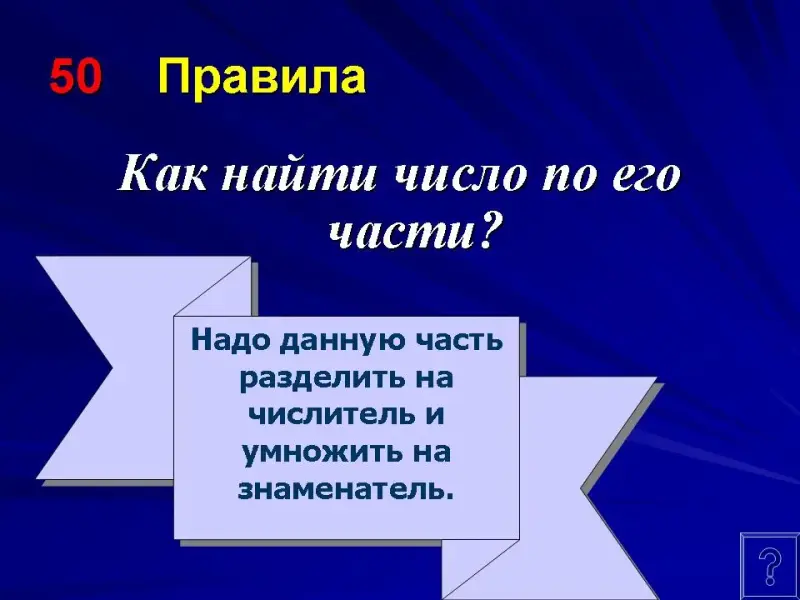 50 Правила

Как найти число по его части?

Надо данную часть разделить на числитель и умножить на знаменатель.

?